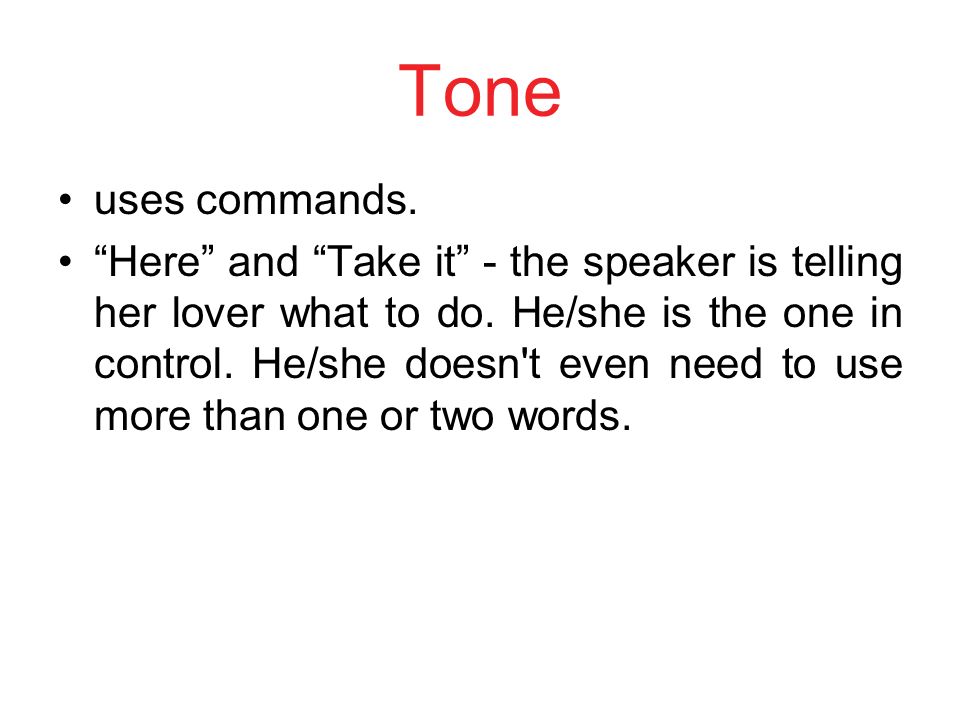 Tone

• uses commands.
• “Here” and “Take it” - the speaker is telling her lover what to do. He/she is the one in control. He/she doesn't even need to use more than one or two words.